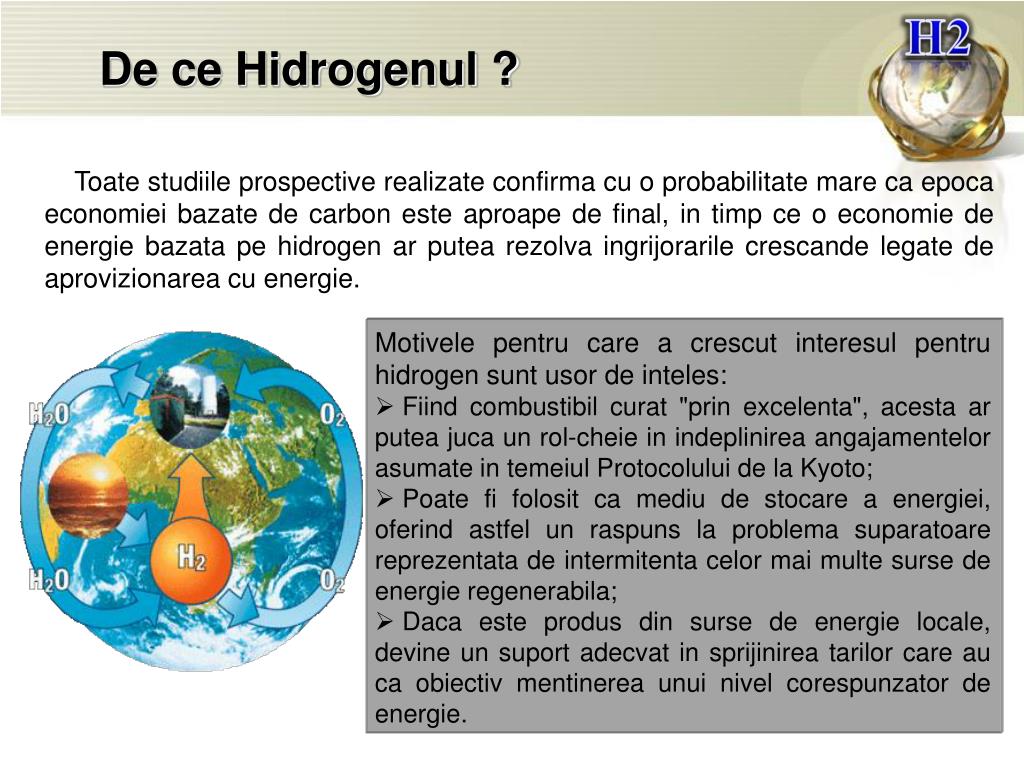 De ce Hidrogenul ?

H2

Toate studiile prospective realizate confirma cu o probabilitate mare ca epoca economiei bazate de carbon este aproape de final, in timp ce o economie de energie bazata pe hidrogen ar putea rezolva ingrijorarile crescande legate de aprovizionarea cu energie.

$H_2O$

$O_2$

$H_2$

$H_2O$

$O_2$

Motivele pentru care a crescut interesul pentru hidrogen sunt usor de inteles:
➢ Fiind combustibil curat "prin excelenta", acesta ar putea juca un rol-cheie in indeplinirea angajamentelor asumate in temeiul Protocolului de la Kyoto;
➢ Poate fi folosit ca mediu de stocare a energiei, oferind astfel un raspuns la problema suparatoare reprezentata de intermitenta celor mai multe surse de energie regenerabila;
➢ Daca este produs din surse de energie locale, devine un suport adecvat in sprijinirea tarilor care au ca obiectiv mentinerea unui nivel corespunzator de energie.